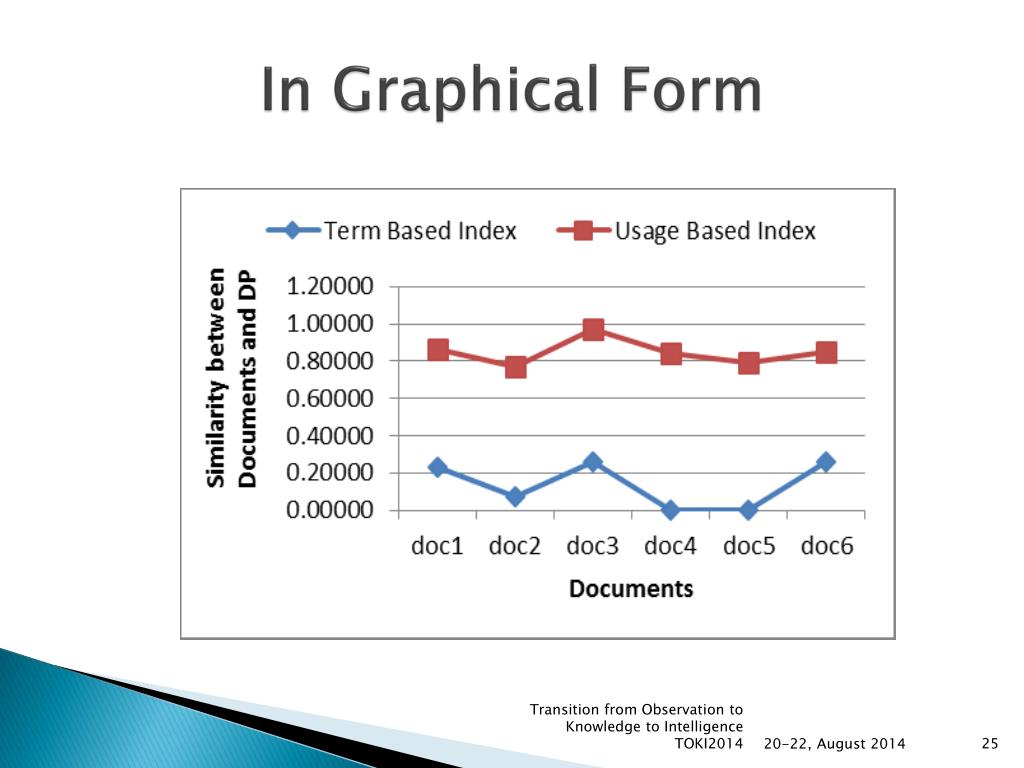 In Graphical Form

Term Based Index
Usage Based Index

Similarity between Documents and DP

1.20000
1.00000
0.80000
0.60000
0.40000
0.20000
0.00000

doc1 doc2 doc3 doc4 doc5 doc6

Documents

Transition from Observation to Knowledge to Intelligence TOKI2014

20-22, August 2014

25